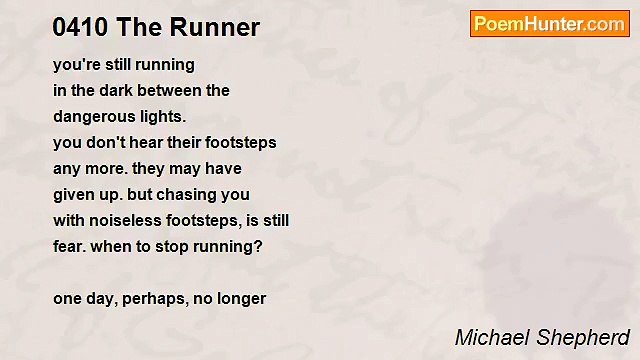 0410 The Runner

PoemHunter.com

you're still running
in the dark between the
dangerous lights.
you don't hear their footsteps
any more. they may have
given up. but chasing you
with noiseless footsteps, is still
fear. when to stop running?

one day, perhaps, no longer

Michael Shepherd